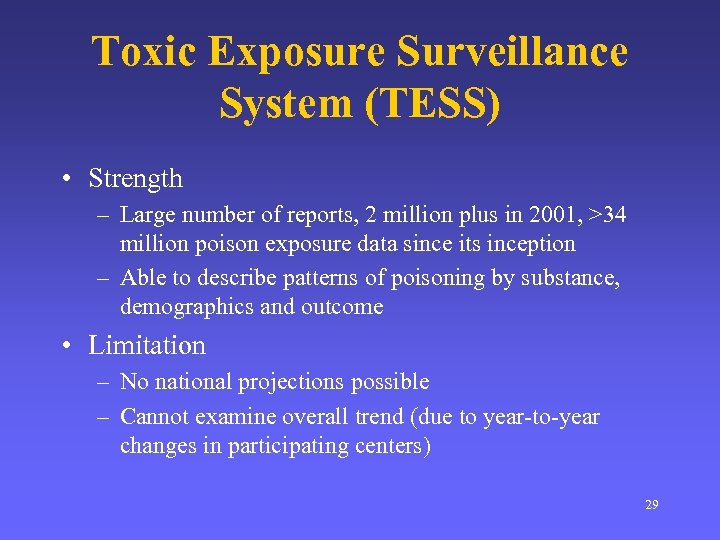 Toxic Exposure Surveillance System (TESS)

• Strength
– Large number of reports, 2 million plus in 2001, >34 million poison exposure data since its inception
– Able to describe patterns of poisoning by substance, demographics and outcome

• Limitation
– No national projections possible
– Cannot examine overall trend (due to year-to-year changes in participating centers)

29